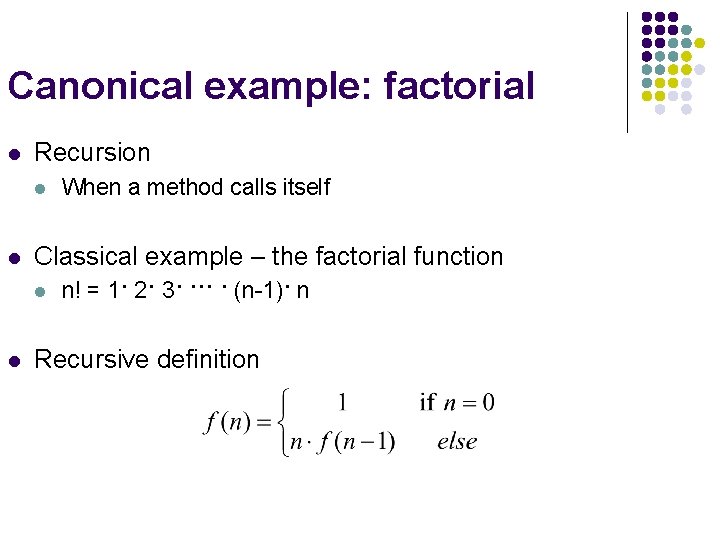 Canonical example: factorial

Recursion
When a method calls itself

Classical example – the factorial function
n! = 1· 2· 3· ··· · (n-1)· n

Recursive definition

$f(n) = \begin{cases} 1 & \text{if } n = 0 \\ n \cdot f(n-1) & else \end{cases}$